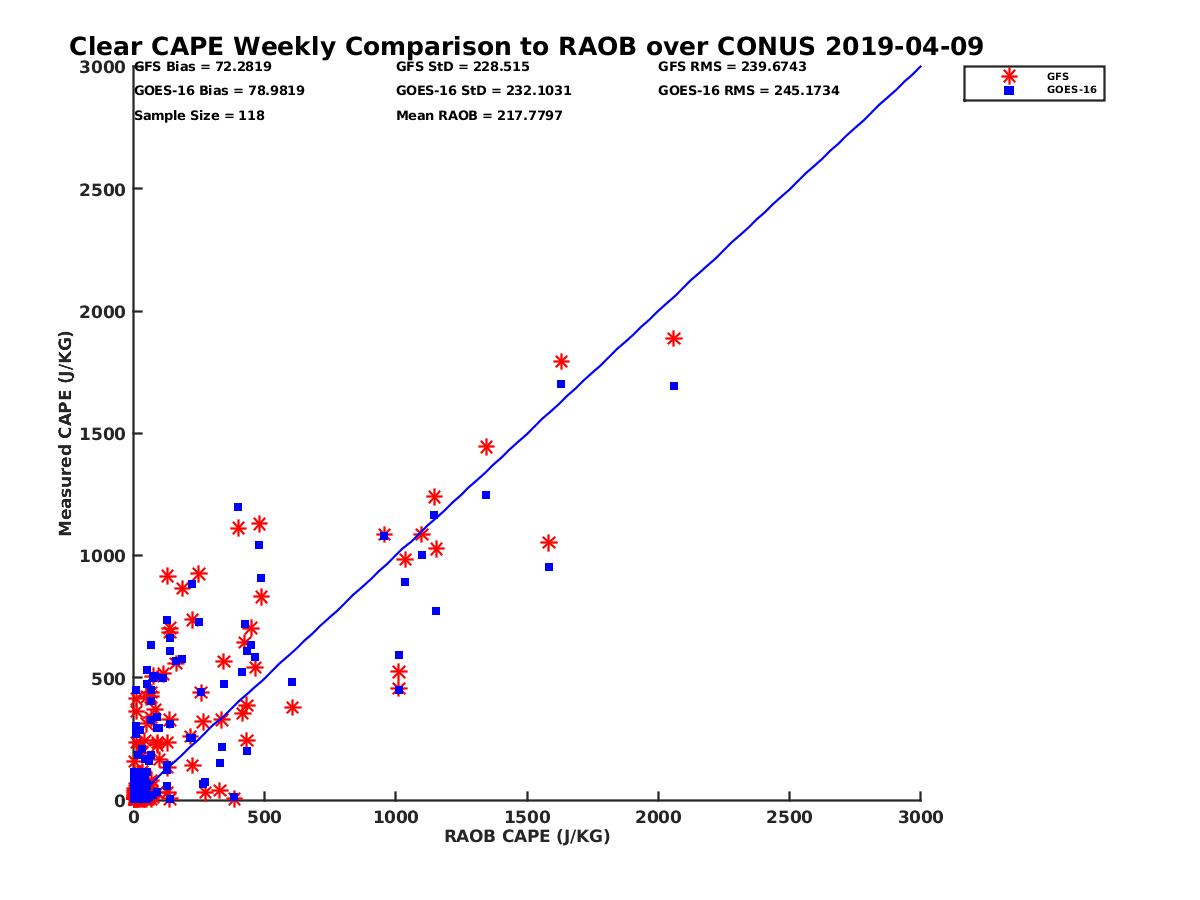 Clear CAPE Weekly Comparison to RAOB over CONUS 2019-04-09

GFS Bias = 72.2819
GOES-16 Bias = 78.9819
Sample Size = 118

GFS StD = 228.515
GOES-16 StD = 232.1031
Mean RAOB = 217.7797

GFS RMS = 239.6743
GOES-16 RMS = 245.1734

GFS
GOES-16

Measured CAPE (J/KG)

3000
2500
2000
1500
1000
500
0

0
500
1000
1500
2000
2500
3000

RAOB CAPE (J/KG)